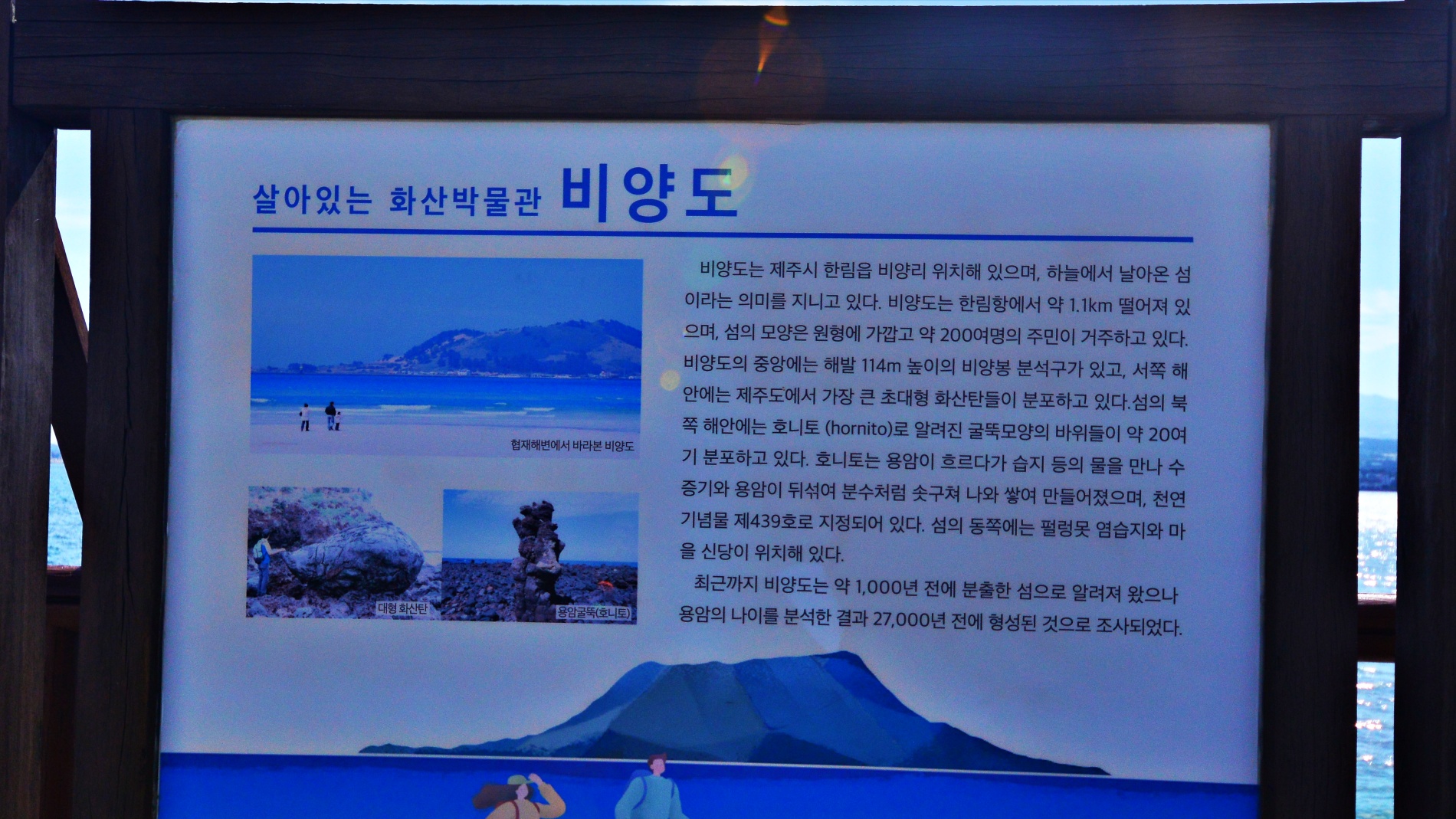 살아있는 화산박물관 비양도

협재해변에서 바라본 비양도

대형 화산탄

용암굴뚝(호니토)

비양도는 제주시 한림읍 비양리 위치해 있으며, 하늘에서 날아온 섬이라는 의미를 지니고 있다. 비양도는 한림항에서 약 1.1km 떨어져 있으며, 섬의 모양은 원형에 가깝고 약 200여명의 주민이 거주하고 있다. 비양도의 중앙에는 해발 114m 높이의 비양봉 분석구가 있고, 서쪽 해안에는 제주도에서 가장 큰 초대형 화산탄들이 분포하고 있다.섬의 북쪽 해안에는 호니토 (hornito)로 알려진 굴뚝모양의 바위들이 약 20여기 분포하고 있다. 호니토는 용암이 흐르다가 습지 등의 물을 만나 수증기와 용암이 뒤섞여 분수처럼 솟구쳐 나와 쌓여 만들어졌으며, 천연기념물 제439호로 지정되어 있다. 섬의 동쪽에는 펄렁못 염습지와 마을 신당이 위치해 있다.

최근까지 비양도는 약 1,000년 전에 분출한 섬으로 알려져 왔으나 용암의 나이를 분석한 결과 27,000년 전에 형성된 것으로 조사되었다.